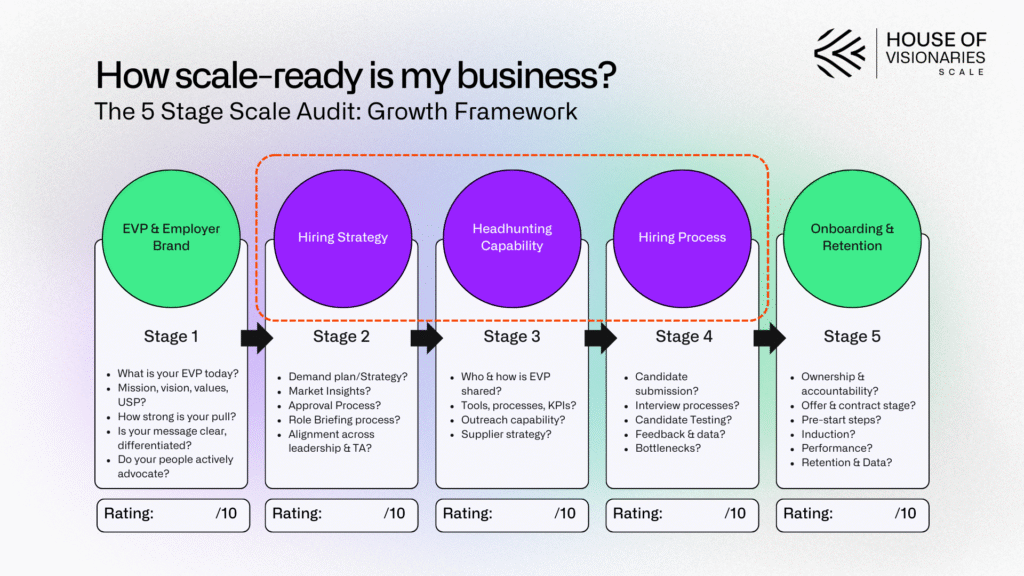 HOUSE OF VISIONARIES
SCALE

How scale-ready is my business?
The 5 Stage Scale Audit: Growth Framework

EVP & Employer Brand

Stage 1

- What is your EVP today?
- Mission, vision, values, USP?
- How strong is your pull?
- Is your message clear, differentiated?
- Do your people actively advocate?

Rating: /10

Hiring Strategy

Stage 2

- Demand plan/Strategy?
- Market Insights?
- Approval Process?
- Role Briefing process?
- Alignment across leadership & TA?

Rating: /10

Headhunting Capability

Stage 3

- Who & how is EVP shared?
- Tools, processes, KPIs?
- Outreach capability?
- Supplier strategy?

Rating: /10

Hiring Process

Stage 4

- Candidate submission?
- Interview processes?
- Candidate Testing?
- Feedback & data?
- Bottlenecks?

Rating: /10

Onboarding & Retention

Stage 5

- Ownership & accountability?
- Offer & contract stage?
- Pre-start steps?
- Induction?
- Performance?
- Retention & Data?

Rating: /10